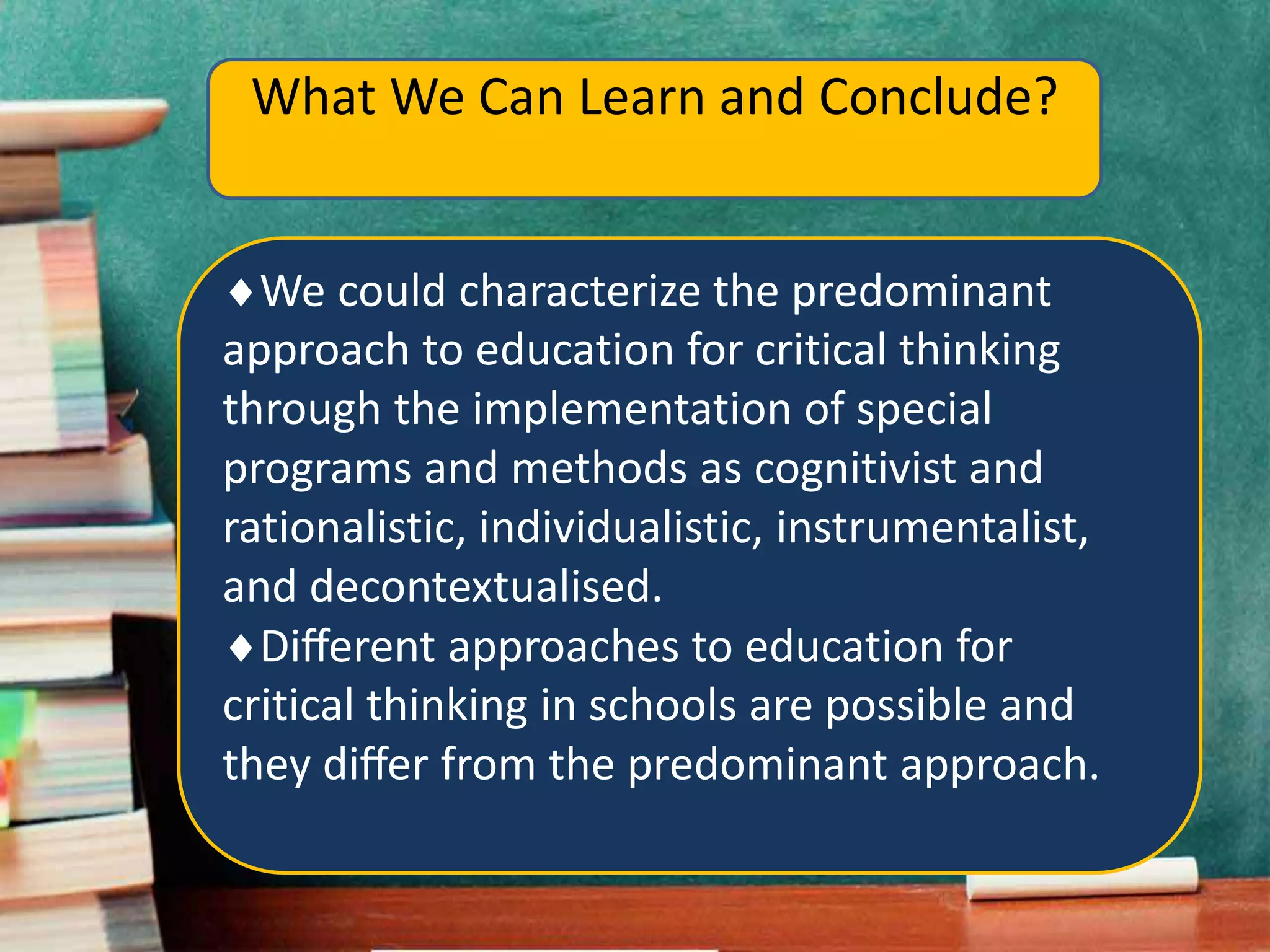 What We Can Learn and Conclude?

♦We could characterize the predominant approach to education for critical thinking through the implementation of special programs and methods as cognitivist and rationalistic, individualistic, instrumentalist, and decontextualised.

♦Different approaches to education for critical thinking in schools are possible and they differ from the predominant approach.